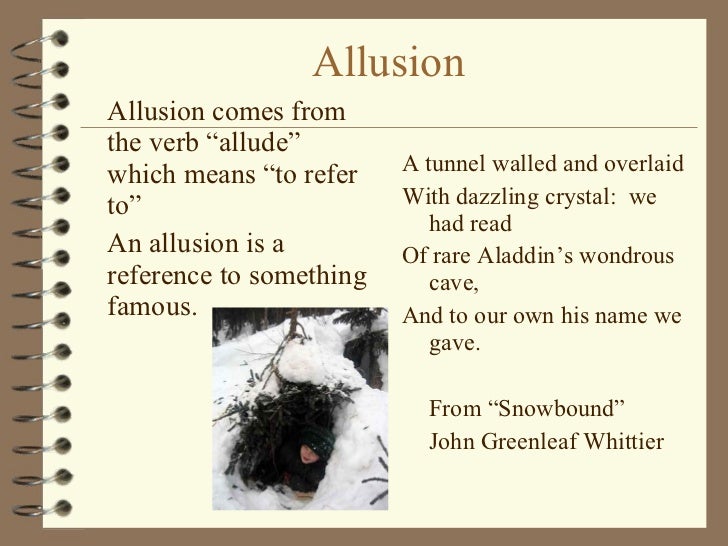 Allusion

Allusion comes from the verb “allude” which means “to refer to”

An allusion is a reference to something famous.

A tunnel walled and overlaid
With dazzling crystal: we had read
Of rare Aladdin’s wondrous cave,
And to our own his name we gave.

From “Snowbound”
John Greenleaf Whittier